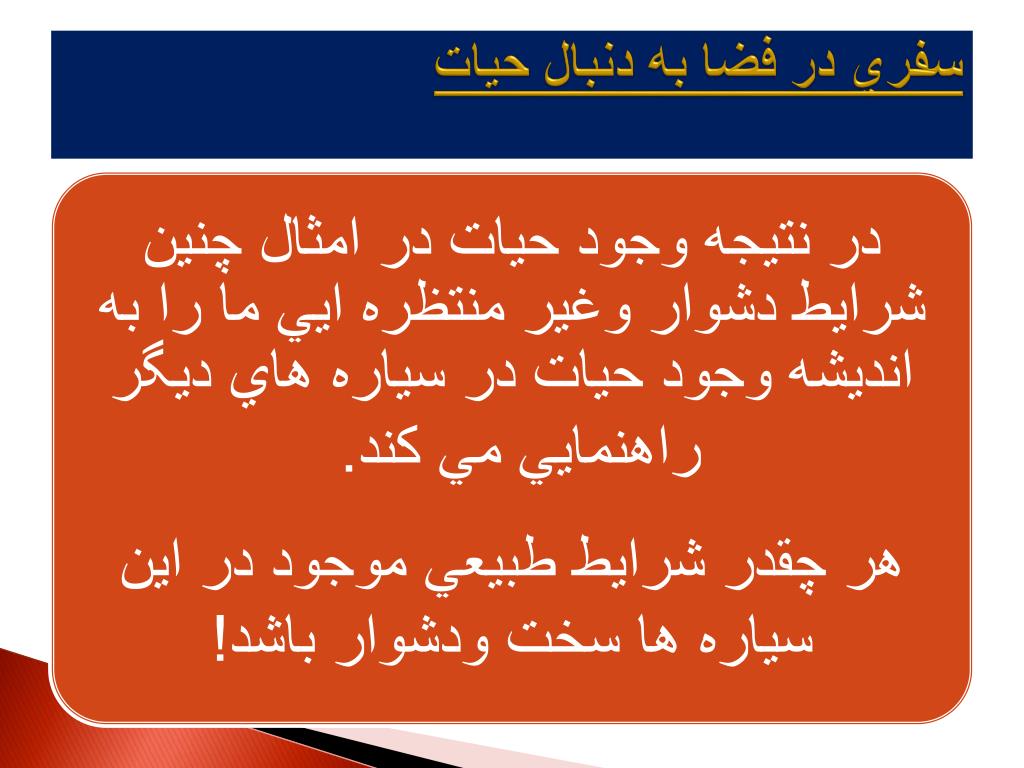 سفري در فضا به دنبال حيات

در نتيجه وجود حيات در امثال چنين شرايط دشوار وغير منتظره ايي ما را به انديشه وجود حيات در سياره هاي ديگر راهنمايي مي كند.

هر چقدر شرايط طبيعي موجود در اين سياره ها سخت ودشوار باشد!